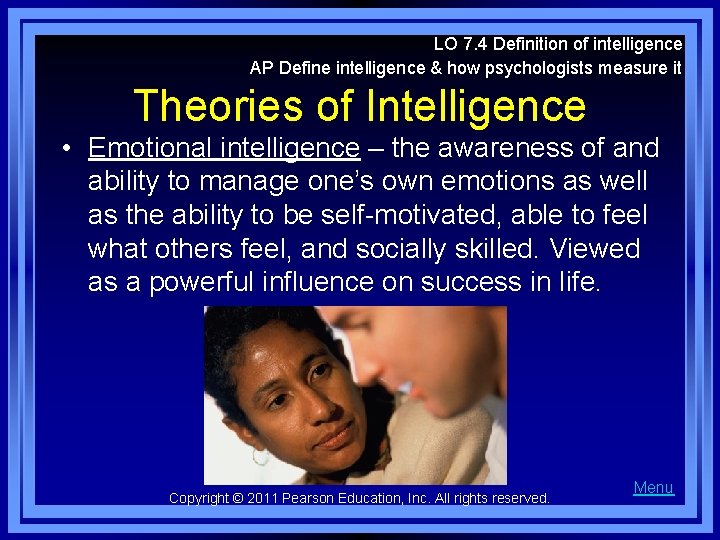 LO 7.4 Definition of intelligence
AP Define intelligence & how psychologists measure it

Theories of Intelligence

• Emotional intelligence – the awareness of and ability to manage one's own emotions as well as the ability to be self-motivated, able to feel what others feel, and socially skilled. Viewed as a powerful influence on success in life.

Copyright © 2011 Pearson Education, Inc. All rights reserved.

Menu